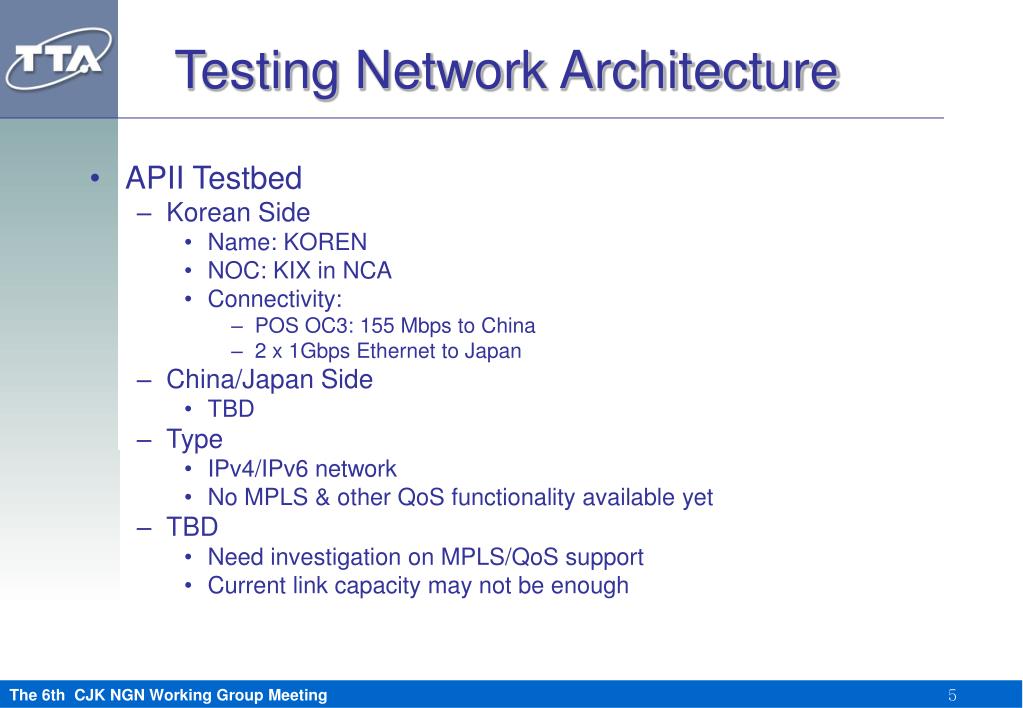 TTA

Testing Network Architecture

• APII Testbed
 – Korean Side
  • Name: KOREN
  • NOC: KIX in NCA
  • Connectivity:
   – POS OC3: 155 Mbps to China
   – 2 x 1Gbps Ethernet to Japan
 – China/Japan Side
  • TBD
 – Type
  • IPv4/IPv6 network
  • No MPLS & other QoS functionality available yet
 – TBD
  • Need investigation on MPLS/QoS support
  • Current link capacity may not be enough

The 6th CJK NGN Working Group Meeting

5